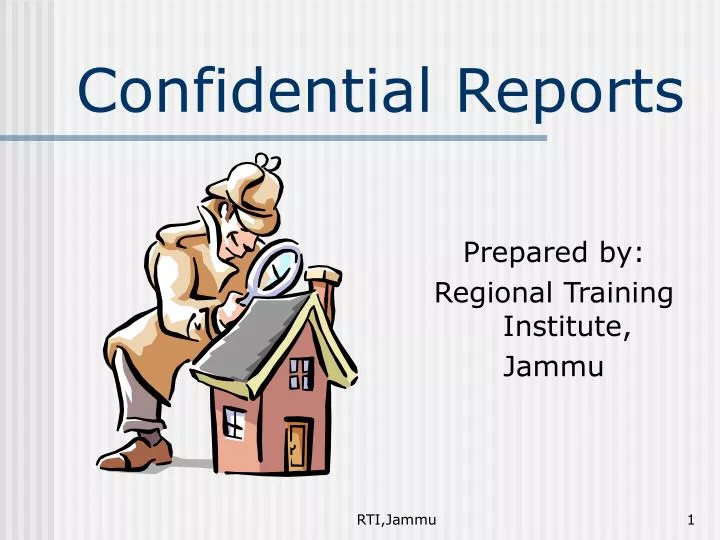 Confidential Reports

Prepared by:
Regional Training Institute,
Jammu

RTI,Jammu

1